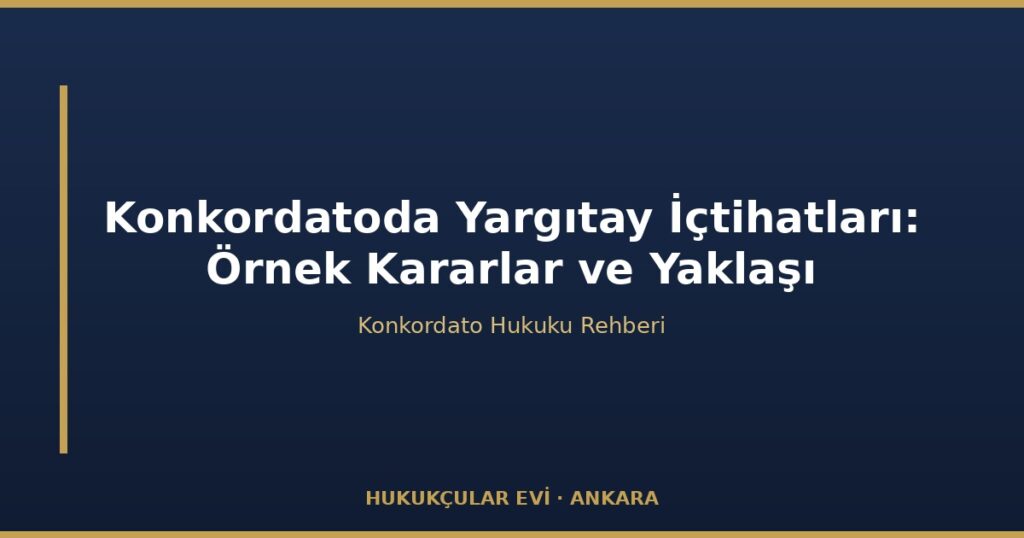 Konkordatoda Yargıtay İçtihatları: Örnek Kararlar ve Yaklaşı

Konkordato Hukuku Rehberi

HUKUKÇULAR EVİ · ANKARA